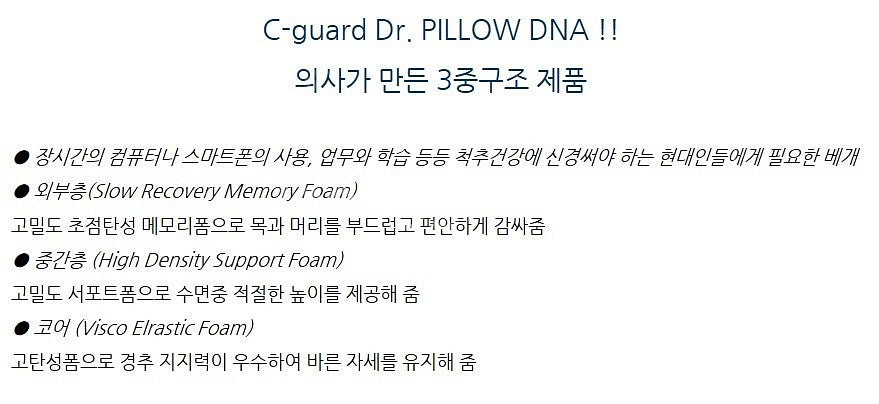 C-guard Dr. PILLOW DNA !!
의사가 만든 3중구조 제품

● 장시간의 컴퓨터나 스마트폰의 사용, 업무와 학습 등등 척추건강에 신경써야 하는 현대인들에게 필요한 베개
● 외부층(Slow Recovery Memory Foam)
고밀도 초점탄성 메모리폼으로 목과 머리를 부드럽고 편안하게 감싸줌
● 중간층 (High Density Support Foam)
고밀도 서포트폼으로 수면중 적절한 높이를 제공해 줌
● 코어 (Visco Elrastic Foam)
고탄성폼으로 경추 지지력이 우수하여 바른 자세를 유지해 줌